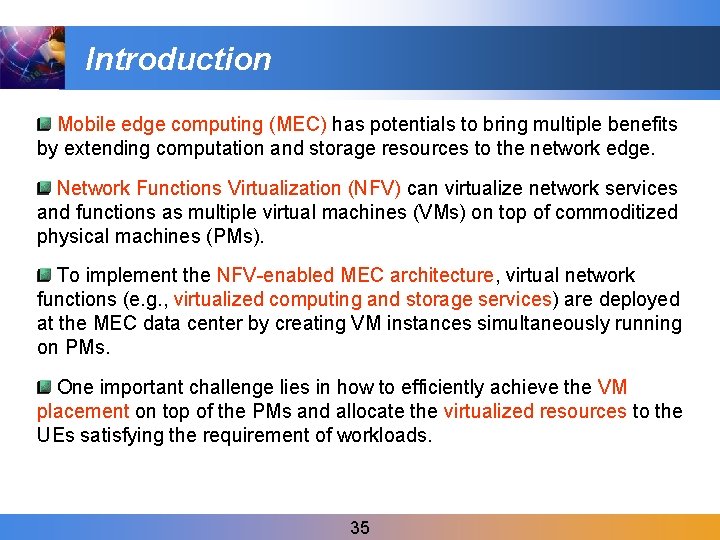 Introduction

Mobile edge computing (MEC) has potentials to bring multiple benefits by extending computation and storage resources to the network edge.

Network Functions Virtualization (NFV) can virtualize network services and functions as multiple virtual machines (VMs) on top of commoditized physical machines (PMs).

To implement the NFV-enabled MEC architecture, virtual network functions (e.g., virtualized computing and storage services) are deployed at the MEC data center by creating VM instances simultaneously running on PMs.

One important challenge lies in how to efficiently achieve the VM placement on top of the PMs and allocate the virtualized resources to the UEs satisfying the requirement of workloads.

35